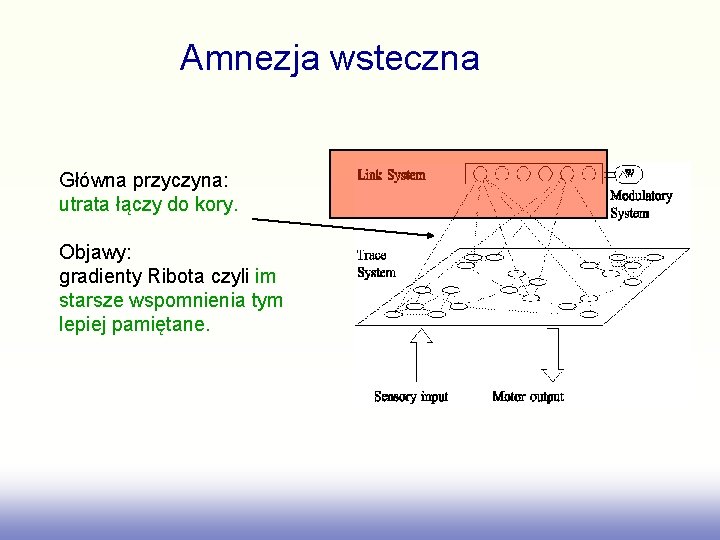 Amnezja wsteczna

Główna przyczyna:
utrata łączy do kory.

Objawy:
gradienty Ribota czyli im starsze wspomnienia tym lepiej pamiętane.

Link System

W

Modulatory System

Trace System

Sensory input

Motor output